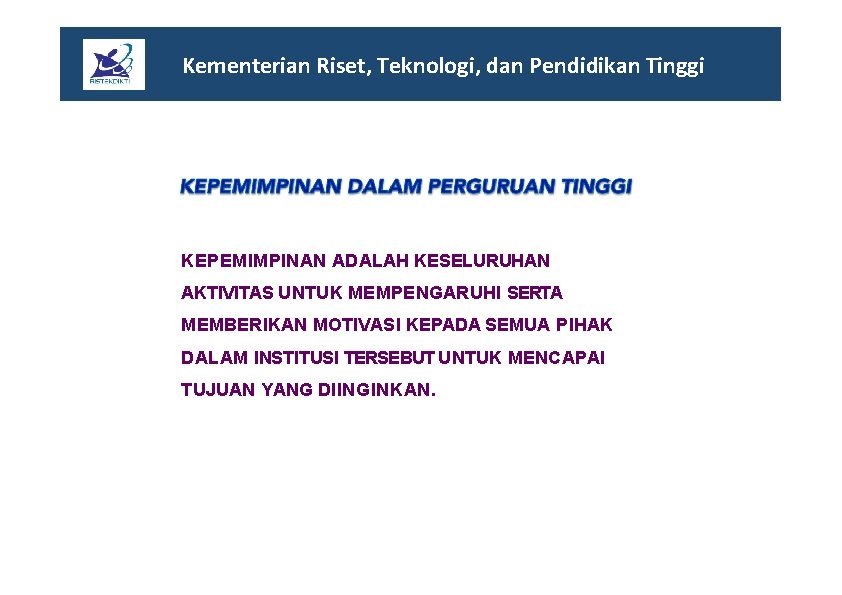 RISTEKDIKTI

Kementerian Riset, Teknologi, dan Pendidikan Tinggi

KEPEMIMPINAN DALAM PERGURUAN TINGGI

KEPEMIMPINAN ADALAH KESELURUHAN AKTIVITAS UNTUK MEMPENGARUHI SERTA MEMBERIKAN MOTIVASI KEPADA SEMUA PIHAK DALAM INSTITUSI TERSEBUT UNTUK MENCAPAI TUJUAN YANG DIINGINKAN.